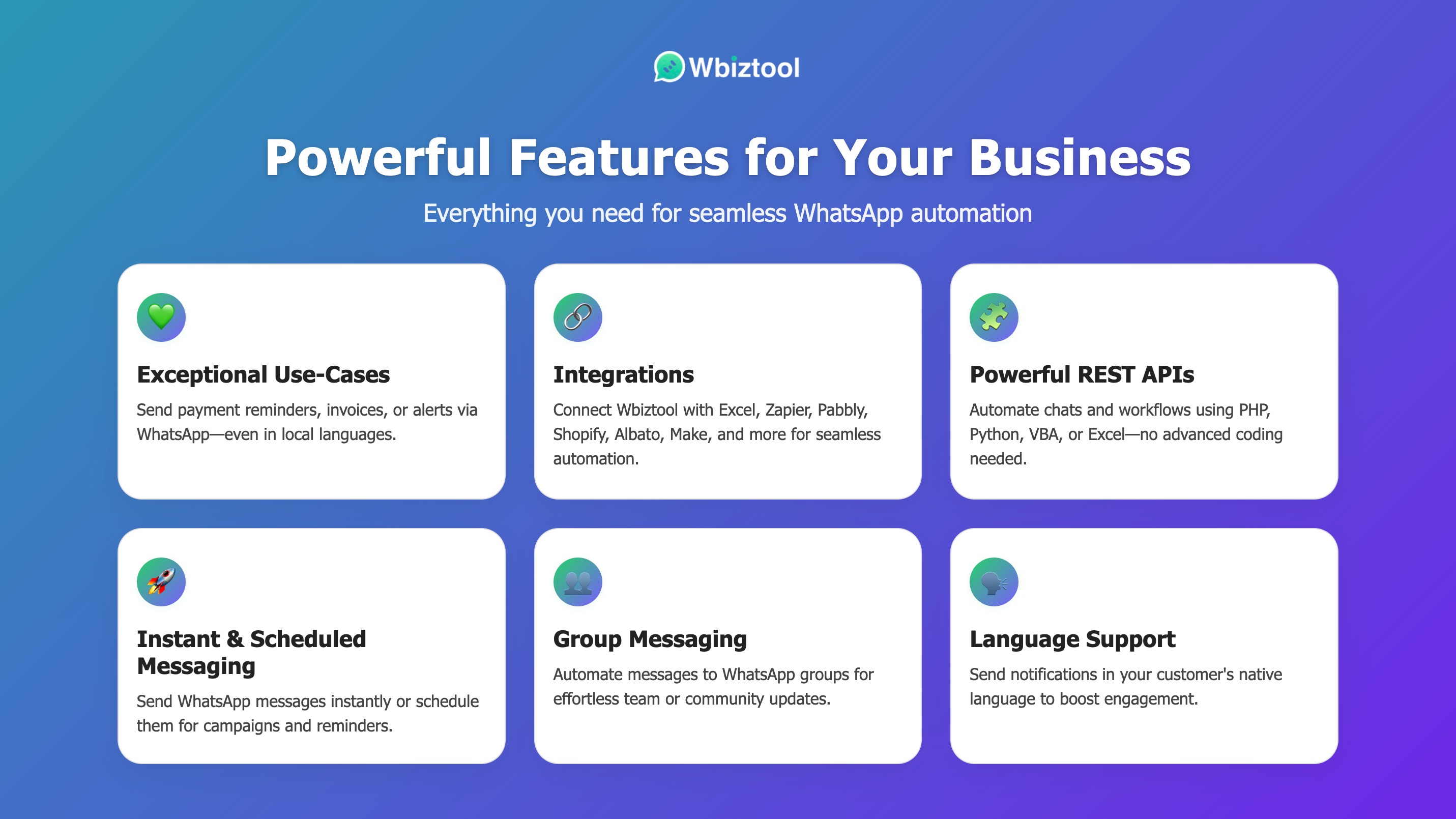 Wbiztool

Powerful Features for Your Business

Everything you need for seamless WhatsApp automation

Exceptional Use-Cases

Send payment reminders, invoices, or alerts via WhatsApp—even in local languages.

Integrations

Connect Wbiztool with Excel, Zapier, Pabbly, Shopify, Albato, Make, and more for seamless automation.

Powerful REST APIs

Automate chats and workflows using PHP, Python, VBA, or Excel—no advanced coding needed.

Instant & Scheduled Messaging

Send WhatsApp messages instantly or schedule them for campaigns and reminders.

Group Messaging

Automate messages to WhatsApp groups for effortless team or community updates.

Language Support

Send notifications in your customer's native language to boost engagement.